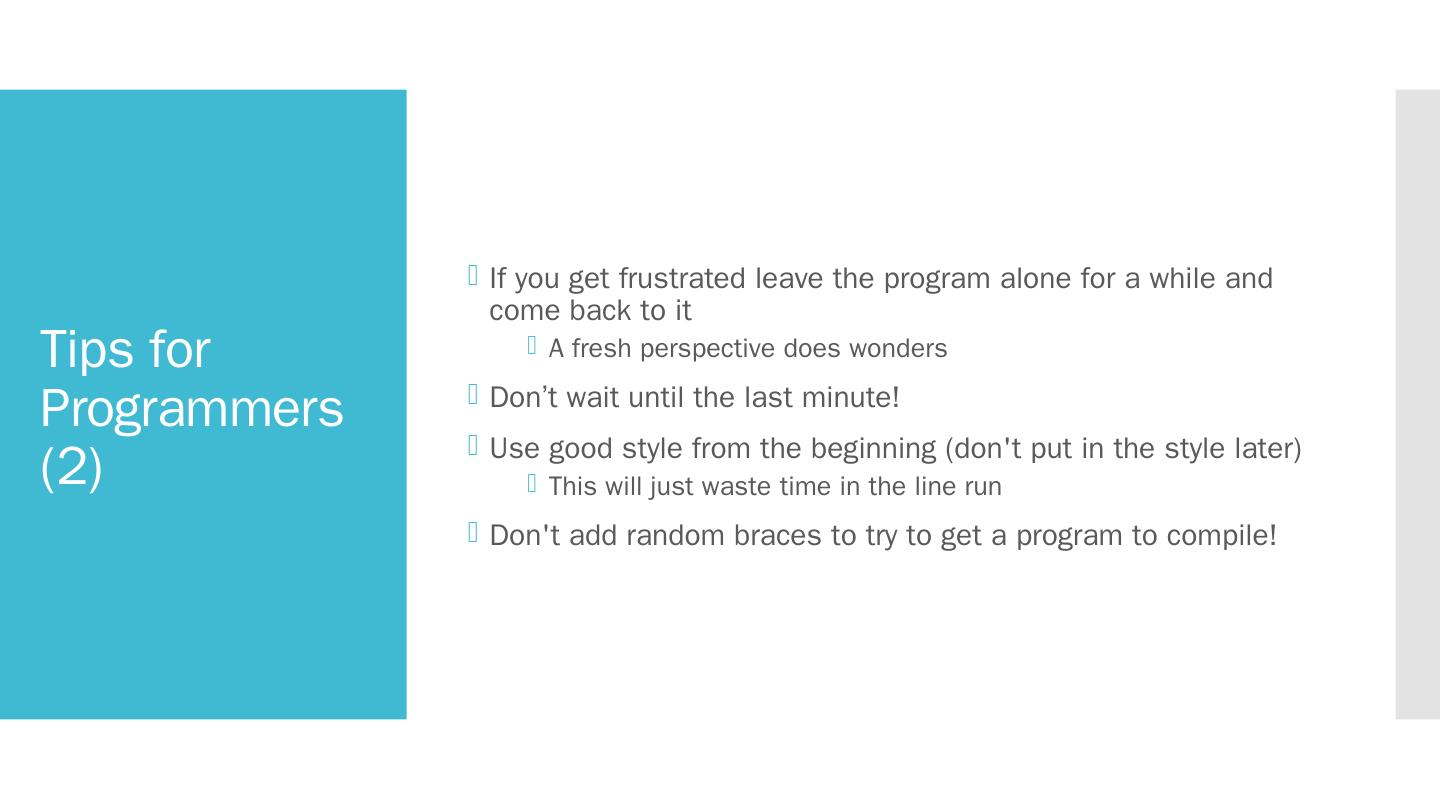 Tips for Programmers (2)

If you get frustrated leave the program alone for a while and come back to it

A fresh perspective does wonders

Don’t wait until the last minute!

Use good style from the beginning (don't put in the style later)

This will just waste time in the line run

Don't add random braces to try to get a program to compile!